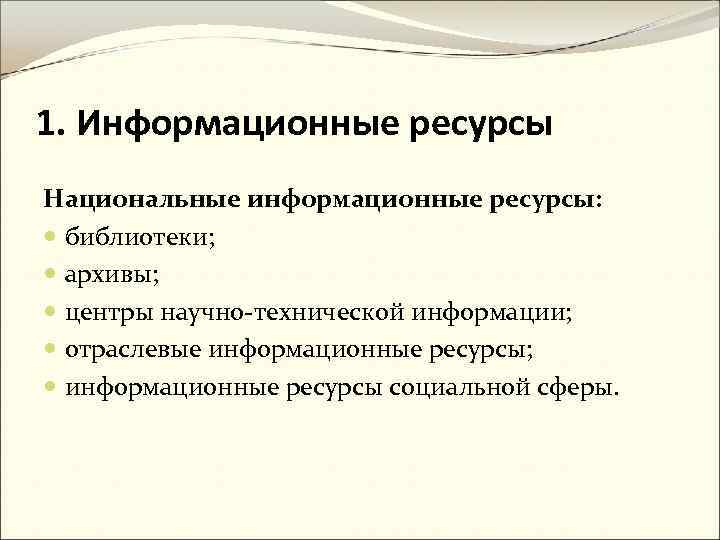 1. Информационные ресурсы

Национальные информационные ресурсы:

- библиотеки;
- архивы;
- центры научно-технической информации;
- отраслевые информационные ресурсы;
- информационные ресурсы социальной сферы.